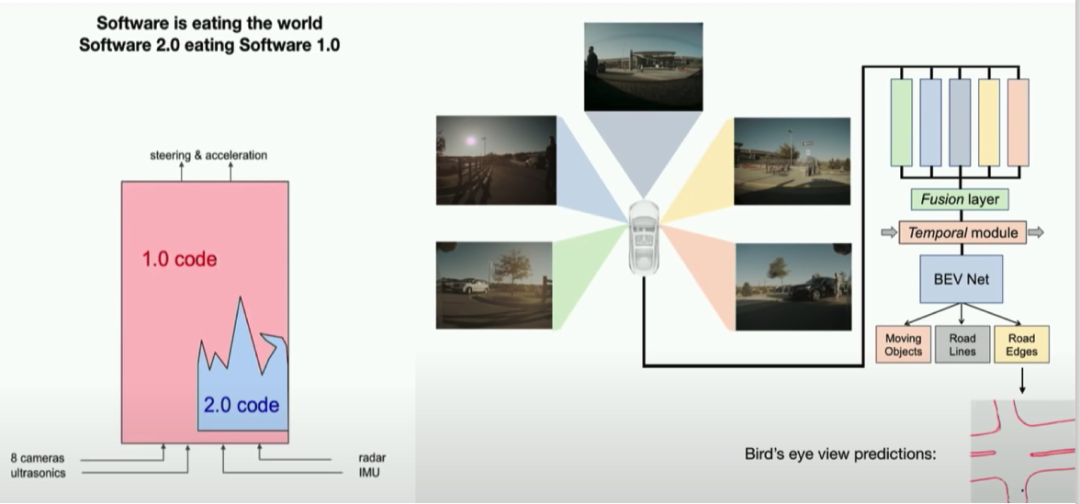 Software is eating the world
Software 2.0 eating Software 1.0

steering & acceleration

1.0 code

2.0 code

8 cameras
ultrasonics

radar
IMU

Fusion layer

Temporal module

BEV Net

Moving Objects

Road Lines

Road Edges

Bird's eye view predictions: